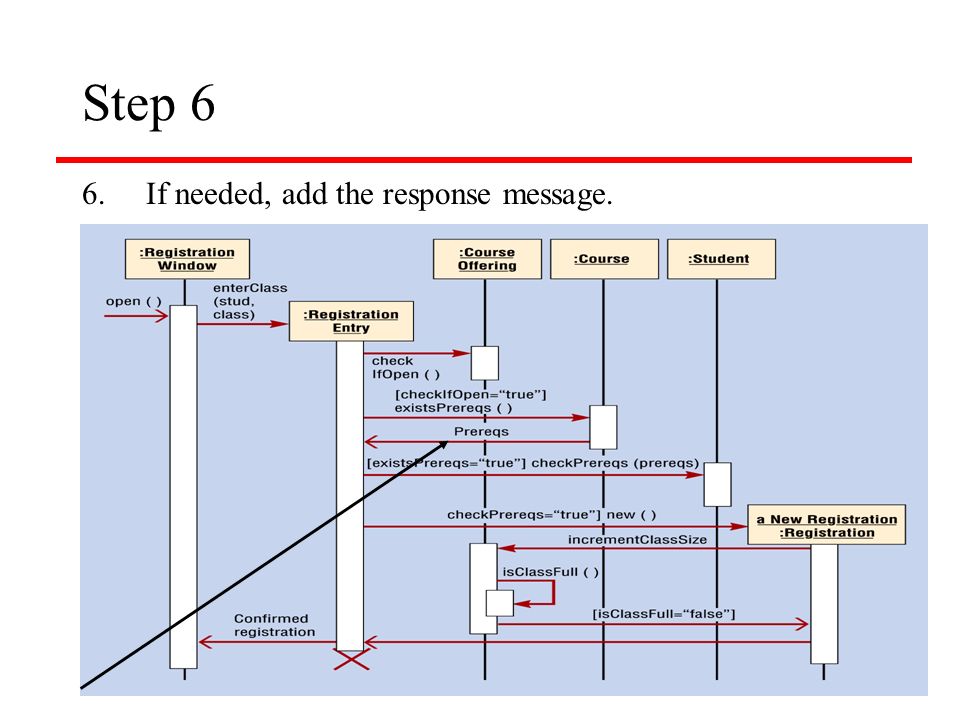 Step 6

6. If needed, add the response message.

:Registration Window

:Course Offering

:Course

:Student

open ( )

enterClass (stud, class)

:Registration Entry

check IfOpen ( )

[checkIfOpen="true"] existsPrereqs ( )

Prereqs

[existsPrereqs="true"] checkPrereqs (prereqs)

checkPrereqs="true"] new ( )

a New Registration :Registration

incrementClassSize

isClassFull ( )

[isClassFull="false"]

Confirmed registration